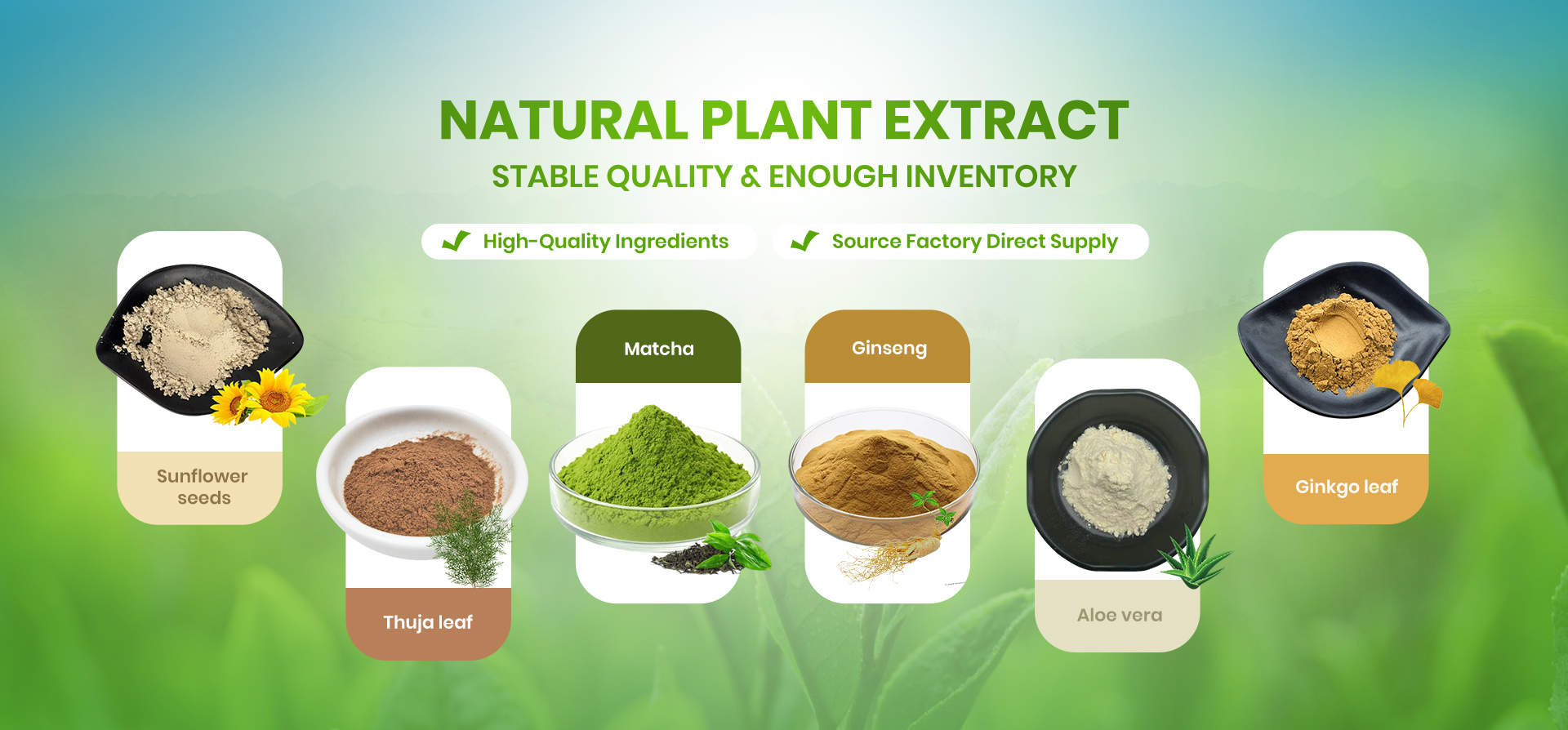 NATURAL PLANT EXTRACT
STABLE QUALITY & ENOUGH INVENTORY

High-Quality Ingredients

Source Factory Direct Supply

Sunflower seeds

Thuja leaf

Matcha

Ginseng

Aloe vera

Ginkgo leaf